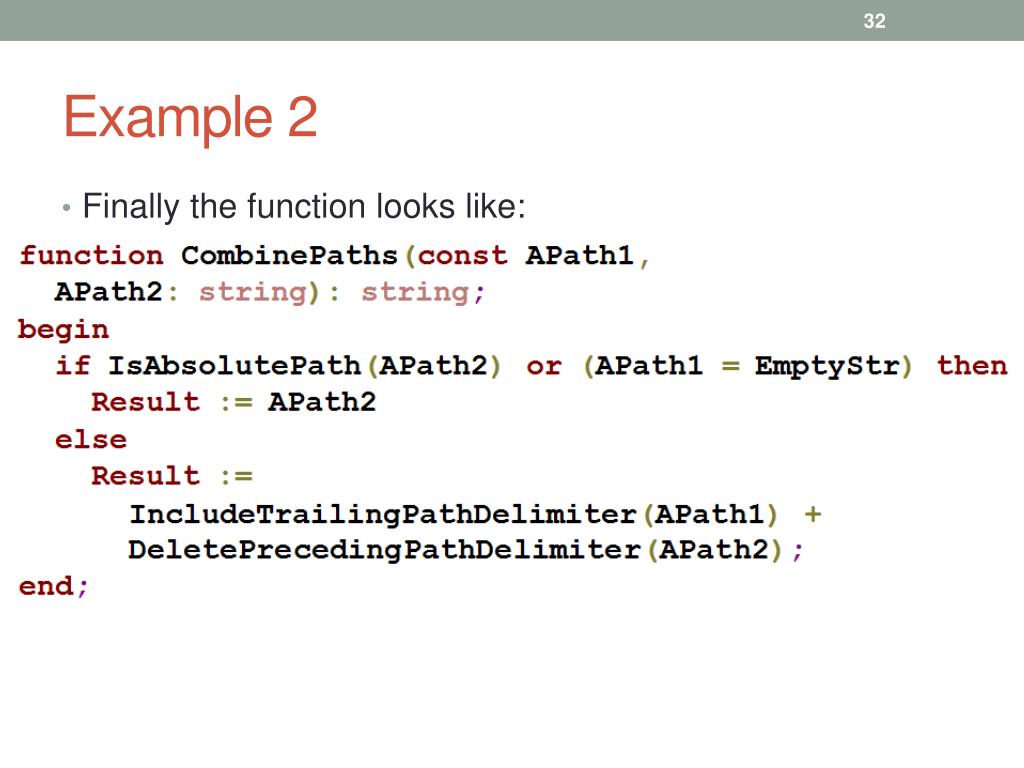 32

Example 2

• Finally the function looks like:

function CombinePaths(const APath1,
  APath2: string): string;
begin
  if IsAbsolutePath(APath2) or (APath1 = EmptyStr) then
    Result := APath2
  else
    Result :=
      IncludeTrailingPathDelimiter(APath1) +
      DeletePrecedingPathDelimiter(APath2);
end;